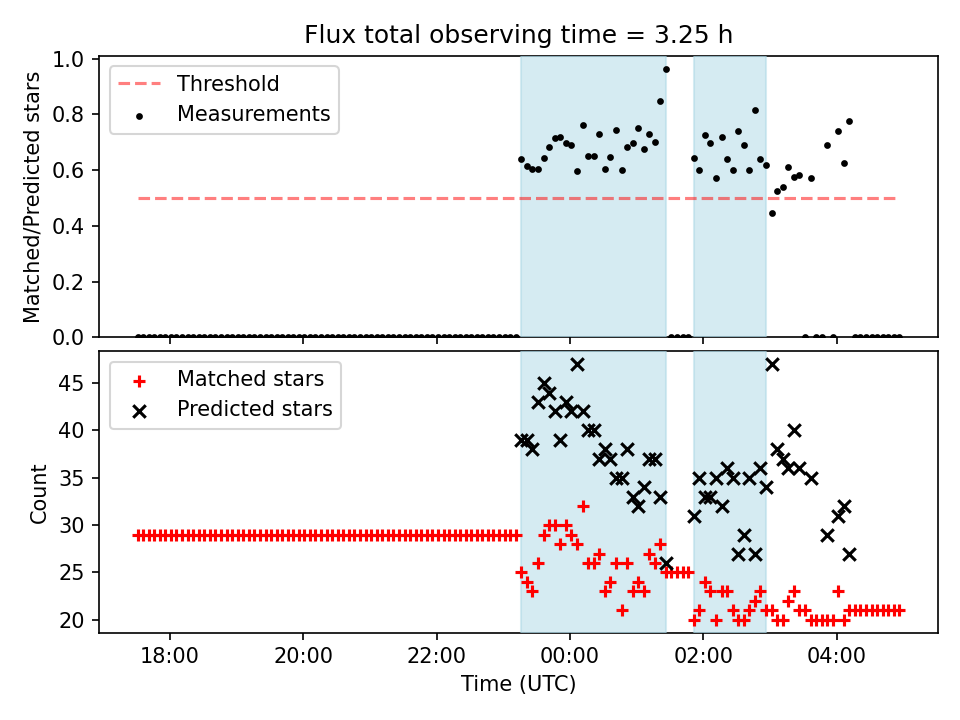 Flux total observing time = 3.25 h

Threshold
Measurements

Matched/Predicted stars

1.0
0.8
0.6
0.4
0.2
0.0

Matched stars
Predicted stars

Count

45
40
35
30
25
20

18:00
20:00
22:00
00:00
02:00
04:00

Time (UTC)